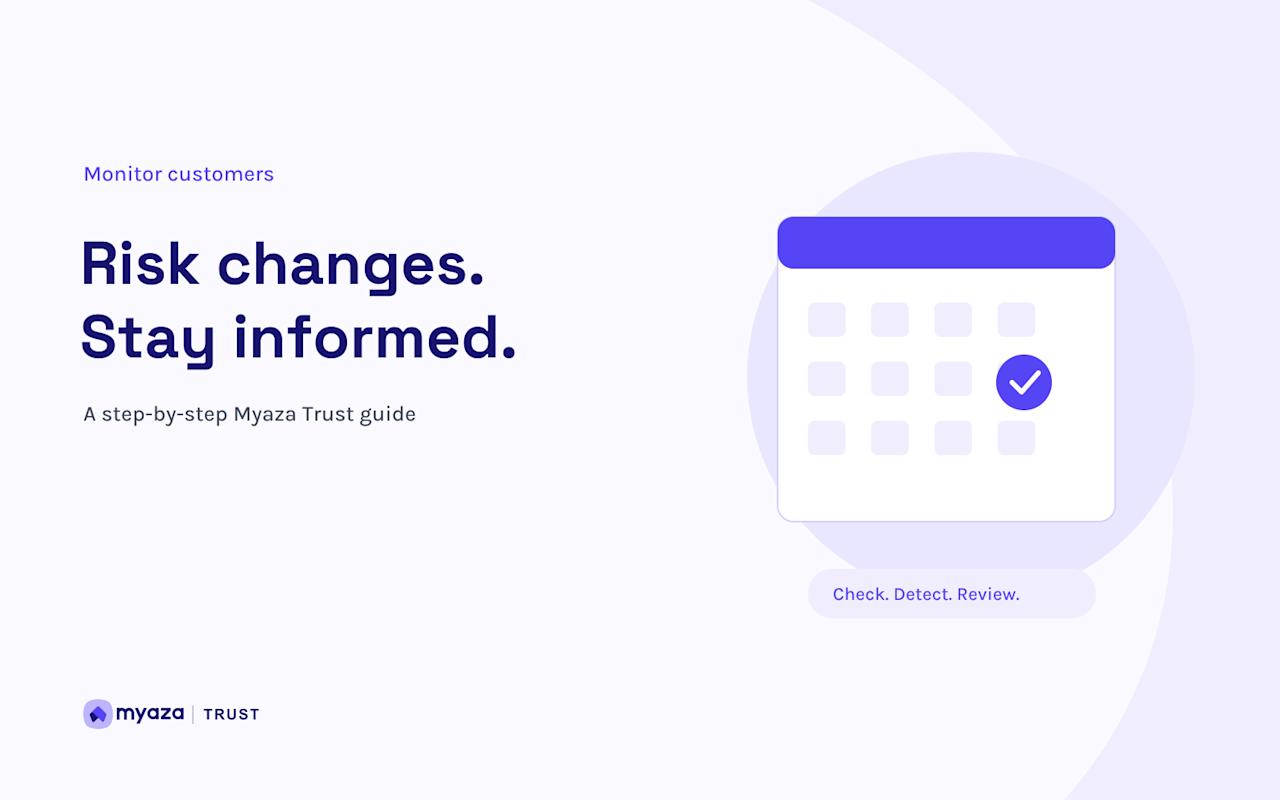 Monitor customers

Risk changes.
Stay informed.

A step-by-step Myaza Trust guide

Check. Detect. Review.

myaza | TRUST